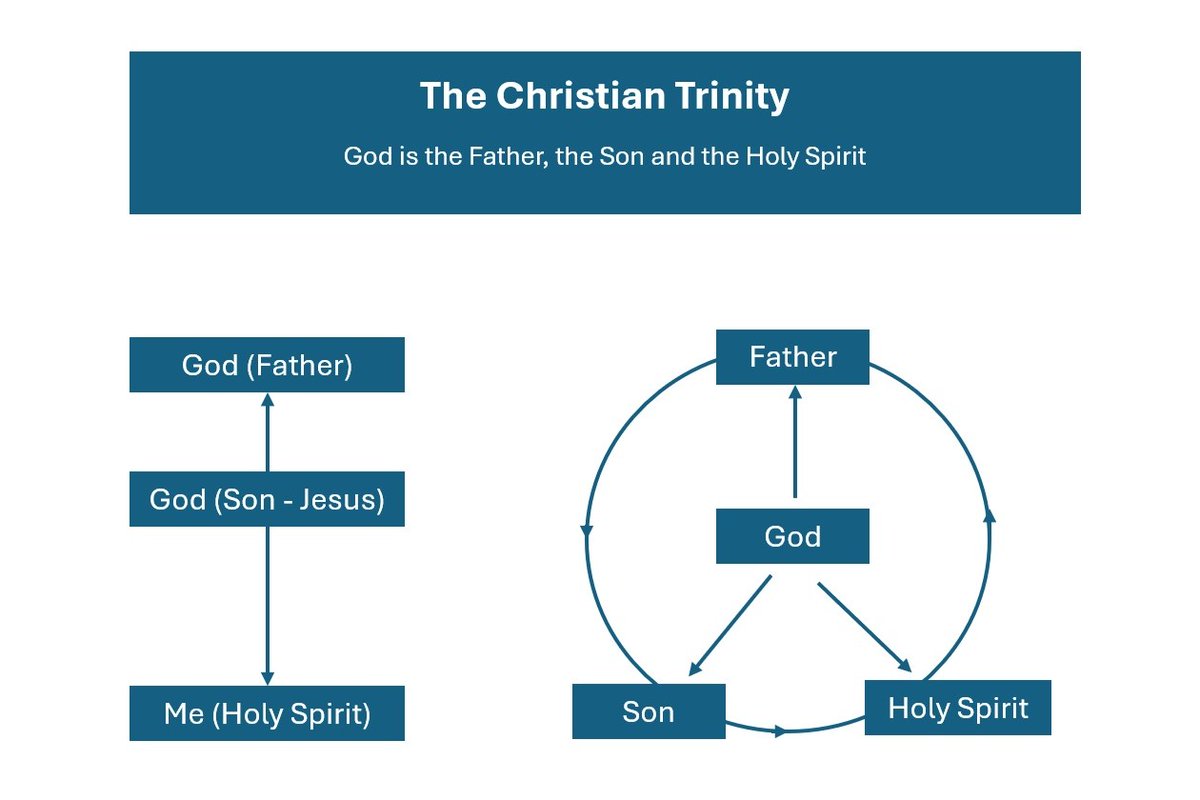 The Christian Trinity

God is the Father, the Son and the Holy Spirit

God (Father)

God (Son - Jesus)

Me (Holy Spirit)

Father

God

Son

Holy Spirit